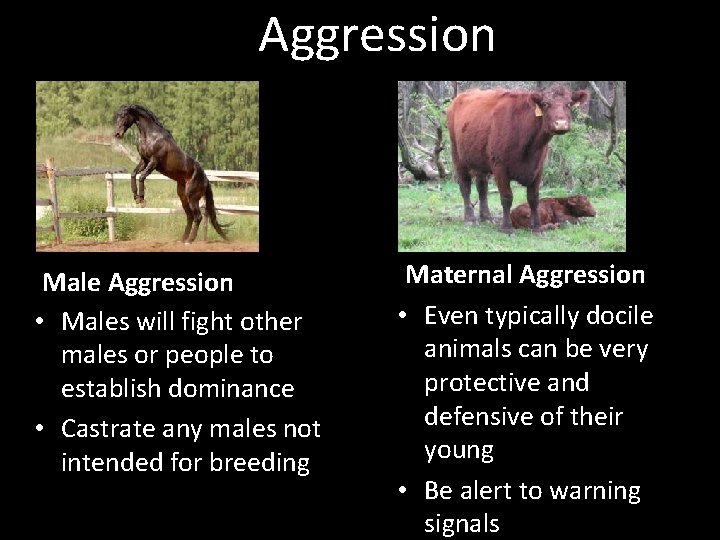 Aggression

Male Aggression

• Males will fight other males or people to establish dominance
• Castrate any males not intended for breeding

Maternal Aggression

• Even typically docile animals can be very protective and defensive of their young
• Be alert to warning signals